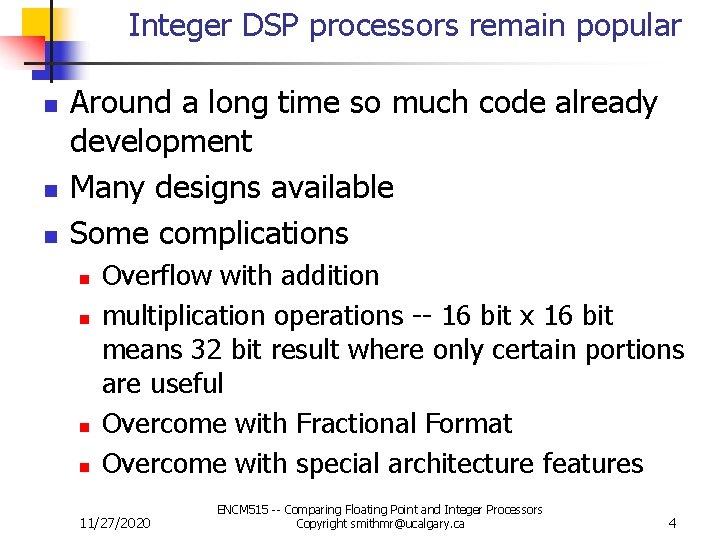 Integer DSP processors remain popular

- Around a long time so much code already development
- Many designs available
- Some complications
  - Overflow with addition
  - multiplication operations -- 16 bit x 16 bit means 32 bit result where only certain portions are useful
  - Overcome with Fractional Format
  - Overcome with special architecture features

11/27/2020

ENCM515 -- Comparing Floating Point and Integer Processors
Copyright smithmr@ucalgary.ca

4